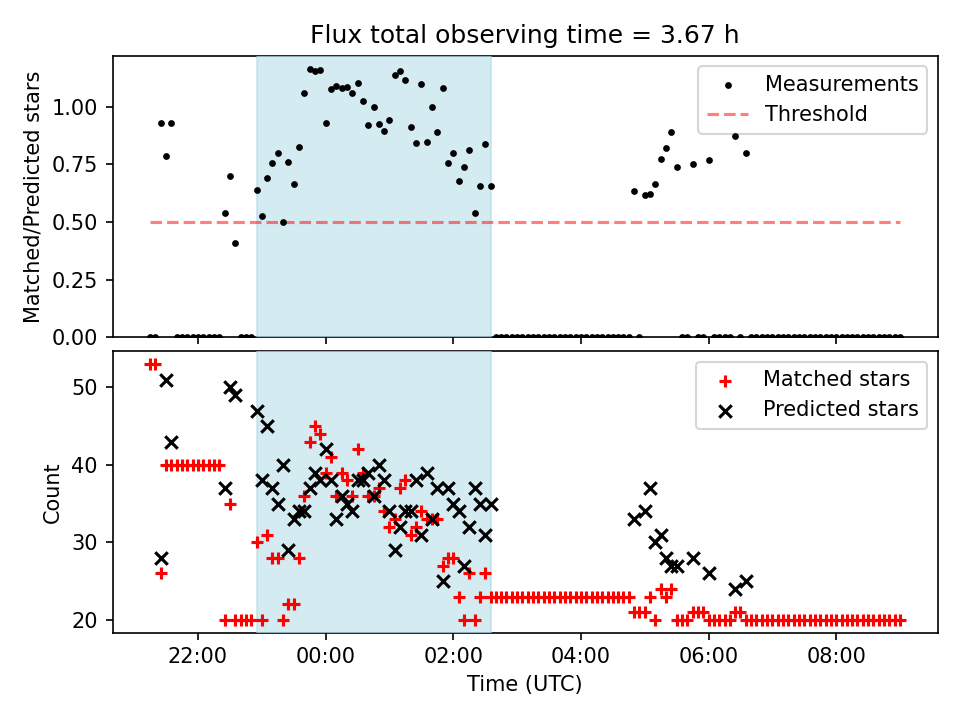 Flux total observing time = 3.67 h

Matched/Predicted stars

1.00
0.75
0.50
0.25
0.00

Measurements
Threshold

Count

50
40
30
20

Matched stars
Predicted stars

22:00
00:00
02:00
04:00
06:00
08:00

Time (UTC)